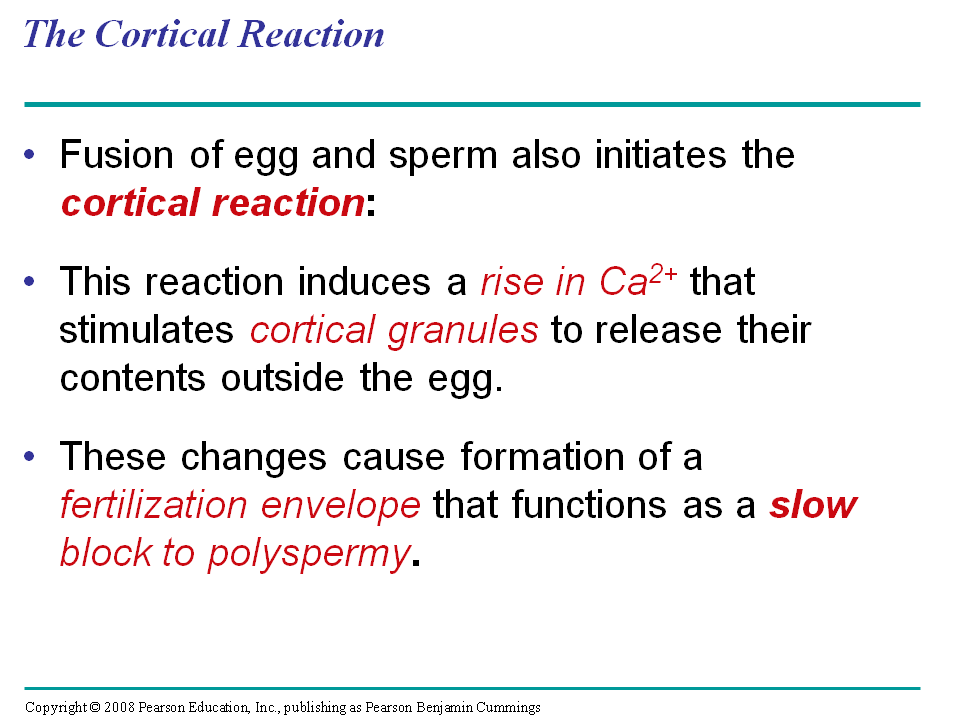 The Cortical Reaction

• Fusion of egg and sperm also initiates the cortical reaction:

• This reaction induces a rise in $Ca^{2+}$ that stimulates cortical granules to release their contents outside the egg.

• These changes cause formation of a fertilization envelope that functions as a slow block to polyspermy.

Copyright © 2008 Pearson Education, Inc., publishing as Pearson Benjamin Cummings